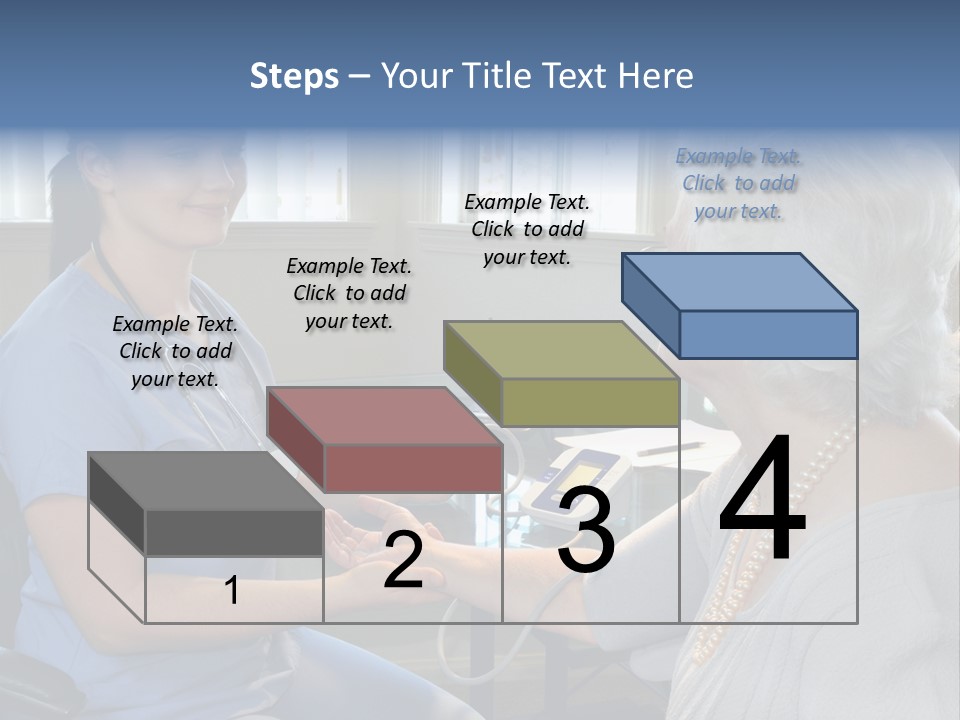 Steps – Your Title Text Here

Example Text. Click to add your text.

Example Text. Click to add your text.

Example Text. Click to add your text.

Example Text. Click to add your text.

1

2

3

4